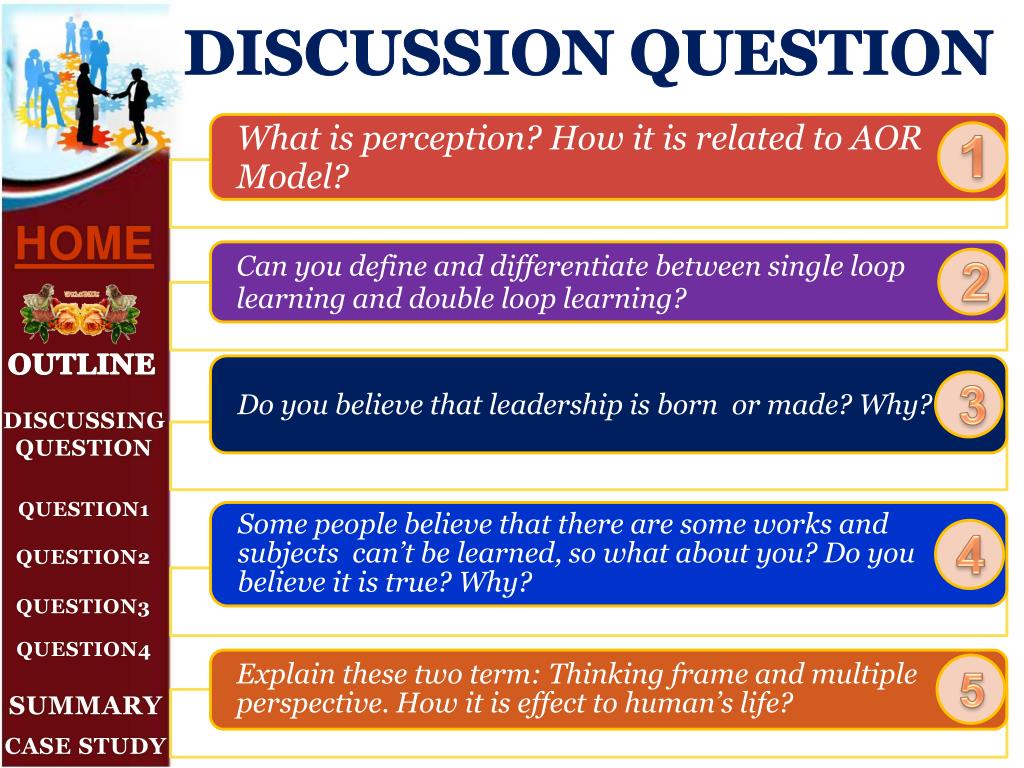 DISCUSSION QUESTION

HOME

OUTLINE

DISCUSSING QUESTION

QUESTION1

QUESTION2

QUESTION3

QUESTION4

SUMMARY

CASE STUDY

What is perception? How it is related to AOR Model?

1

Can you define and differentiate between single loop learning and double loop learning?

2

Do you believe that leadership is born or made? Why?

3

Some people believe that there are some works and subjects can't be learned, so what about you? Do you believe it is true? Why?

4

Explain these two term: Thinking frame and multiple perspective. How it is effect to human's life?

5